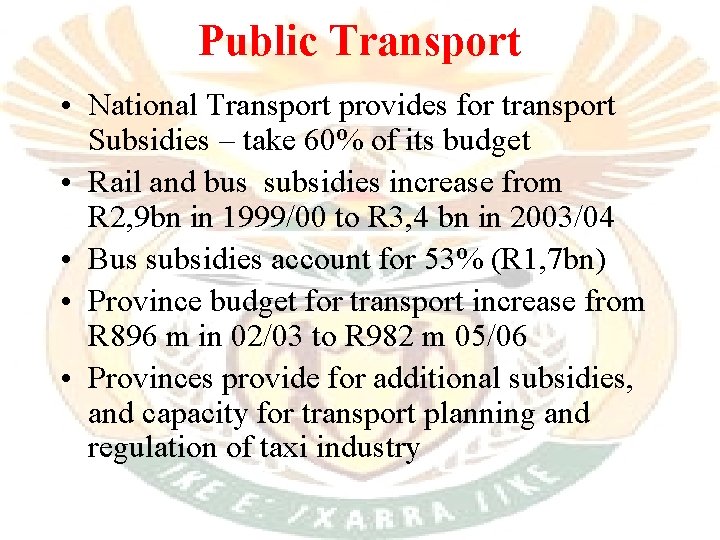 Public Transport

• National Transport provides for transport Subsidies – take 60% of its budget
• Rail and bus subsidies increase from R2,9bn in 1999/00 to R3,4 bn in 2003/04
• Bus subsidies account for 53% (R1,7bn)
• Province budget for transport increase from R896 m in 02/03 to R982 m 05/06
• Provinces provide for additional subsidies, and capacity for transport planning and regulation of taxi industry

!KE E: /XARRA //KE